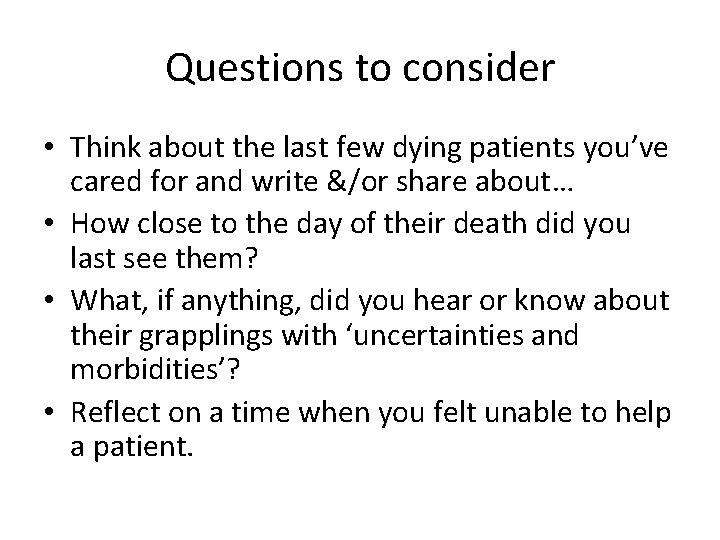 Questions to consider

• Think about the last few dying patients you've cared for and write &/or share about…
• How close to the day of their death did you last see them?
• What, if anything, did you hear or know about their grapplings with 'uncertainties and morbidities'?
• Reflect on a time when you felt unable to help a patient.